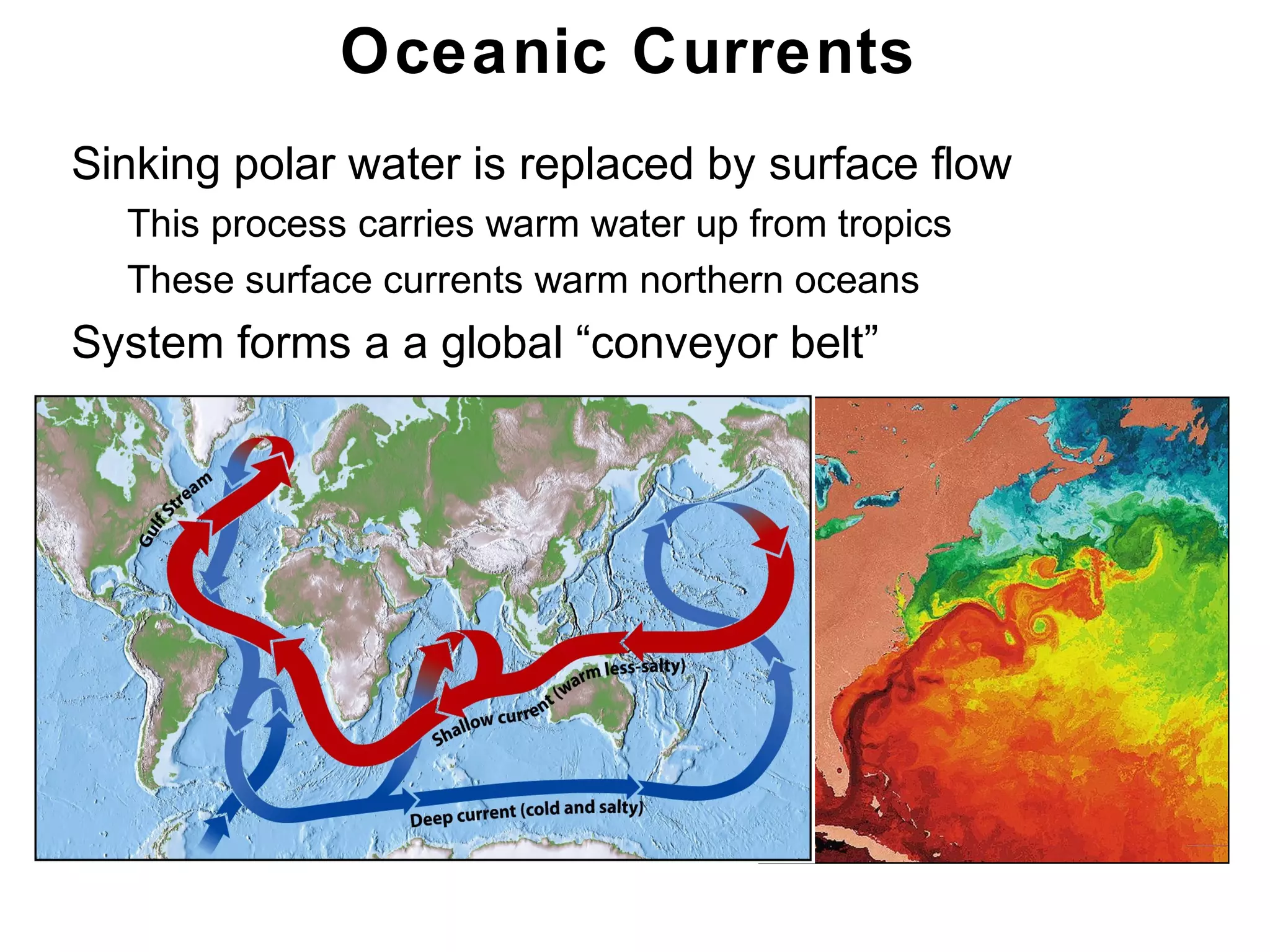 Oceanic Currents

Sinking polar water is replaced by surface flow

This process carries warm water up from tropics

These surface currents warm northern oceans

System forms a a global “conveyor belt”

Gulf Stream

Shallow current (warm less-salty)

Deep current (cold and salty)